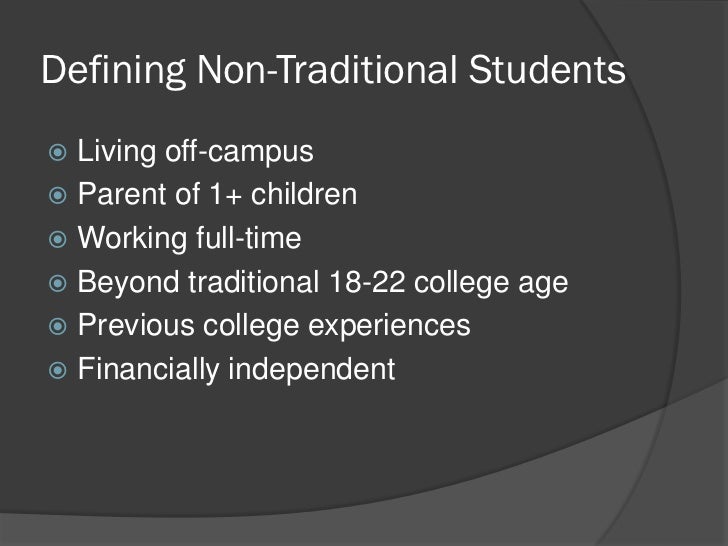 Defining Non-Traditional Students

- Living off-campus
- Parent of 1+ children
- Working full-time
- Beyond traditional 18-22 college age
- Previous college experiences
- Financially independent